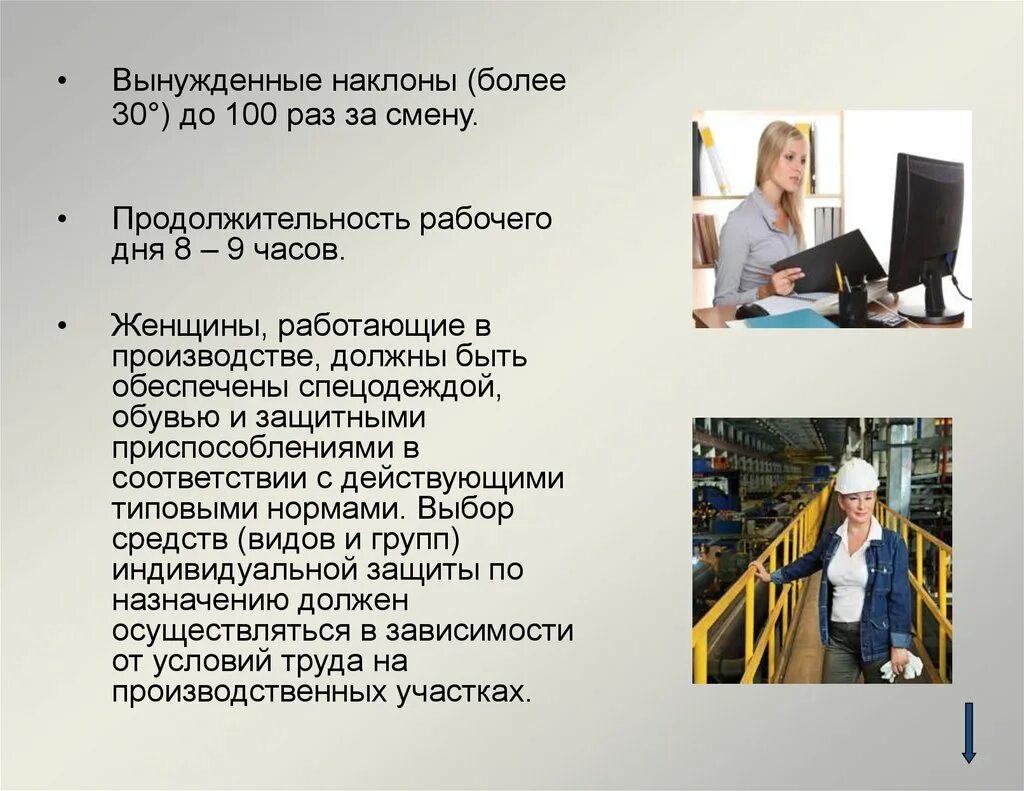 • Вынужденные наклоны (более 30°) до 100 раз за смену.

• Продолжительность рабочего дня 8 – 9 часов.

• Женщины, работающие в производстве, должны быть обеспечены спецодеждой, обувью и защитными приспособлениями в соответствии с действующими типовыми нормами. Выбор средств (видов и групп) индивидуальной защиты по назначению должен осуществляться в зависимости от условий труда на производственных участках.